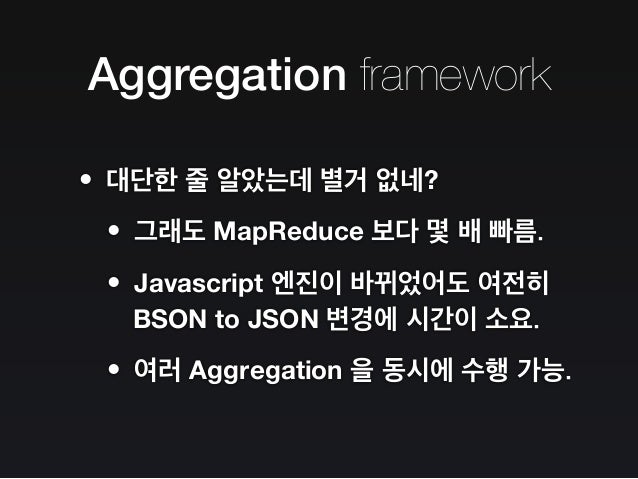 Aggregation framework

• 대단한 줄 알았는데 별거 없네?

• 그래도 MapReduce 보다 몇 배 빠름.

• Javascript 엔진이 바뀌었어도 여전히 BSON to JSON 변경에 시간이 소요.

• 여러 Aggregation 을 동시에 수행 가능.